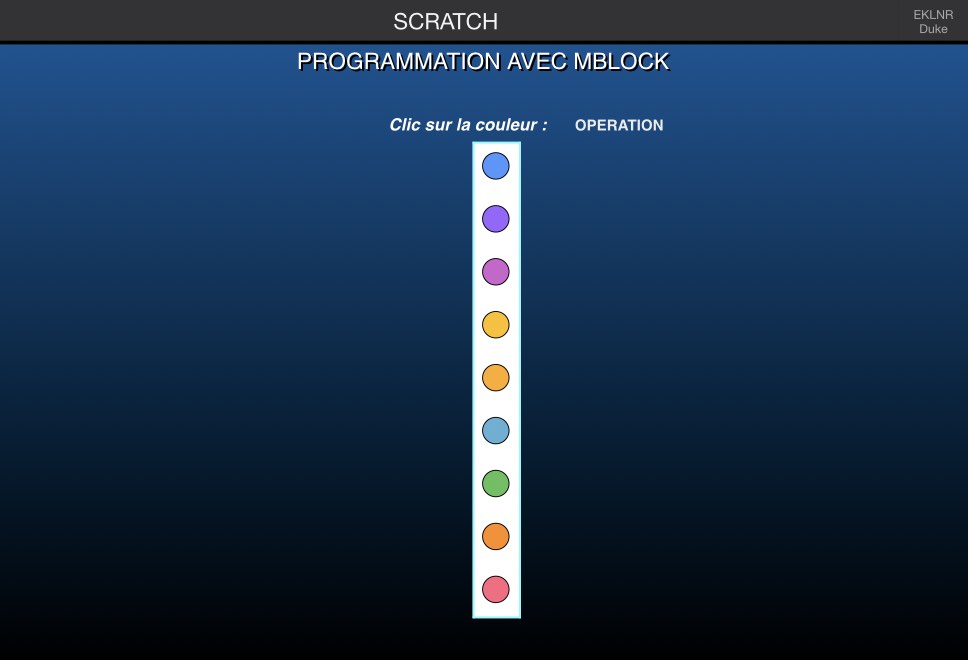 SCRATCH

EKLNR
Duke

PROGRAMMATION AVEC MBLOCK

Clic sur la couleur : OPERATION